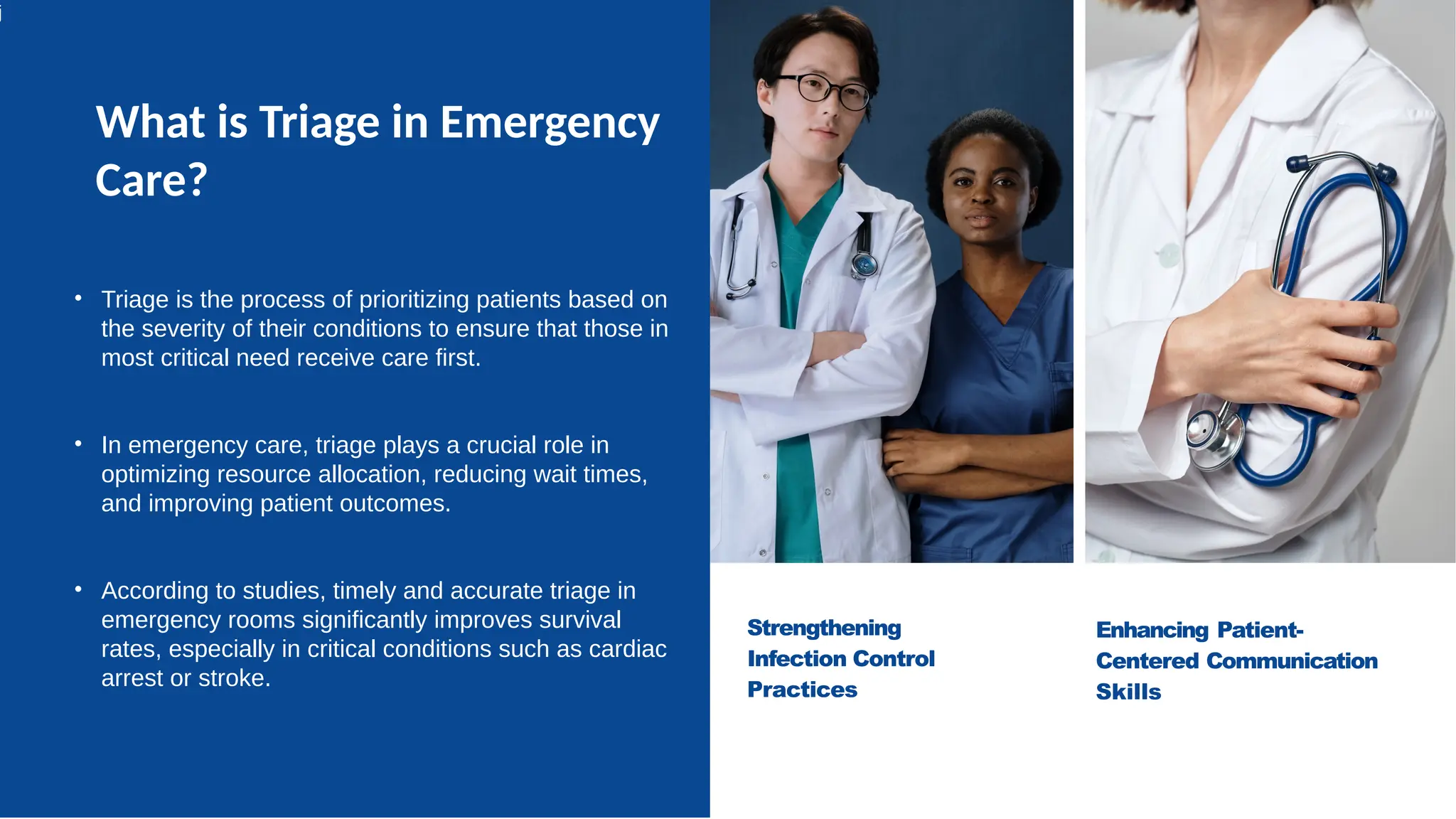 What is Triage in Emergency Care?

• Triage is the process of prioritizing patients based on the severity of their conditions to ensure that those in most critical need receive care first.

• In emergency care, triage plays a crucial role in optimizing resource allocation, reducing wait times, and improving patient outcomes.

• According to studies, timely and accurate triage in emergency rooms significantly improves survival rates, especially in critical conditions such as cardiac arrest or stroke.

Strengthening Infection Control Practices

Enhancing Patient-Centered Communication Skills